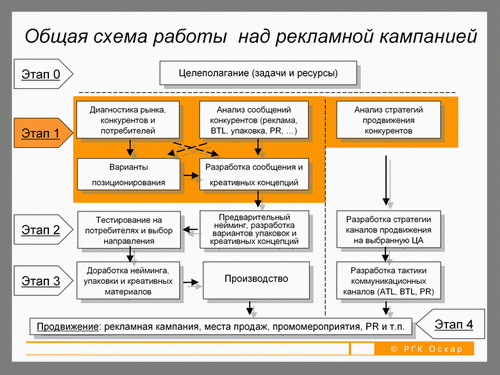 Общая схема работы над рекламной кампанией

Этап 0

Целеполагание (задачи и ресурсы)

Этап 1

Диагностика рынка, конкурентов и потребителей

Анализ сообщений конкурентов (реклама, BTL, упаковка, PR, …)

Анализ стратегий продвижения конкурентов

Варианты позиционирования

Разработка сообщения и креативных концепций

Этап 2

Тестирование на потребителях и выбор направления

Предварительный нейминг, разработка вариантов упаковок и креативных концепций

Разработка стратегии каналов продвижения на выбранную ЦА

Этап 3

Доработка нейминга, упаковки и креативных материалов

Производство

Разработка тактики коммуникационных каналов (ATL, BTL, PR)

Продвижение: рекламная кампания, места продаж, промомероприятия, PR и т.п.

Этап 4

© РГК Оскар